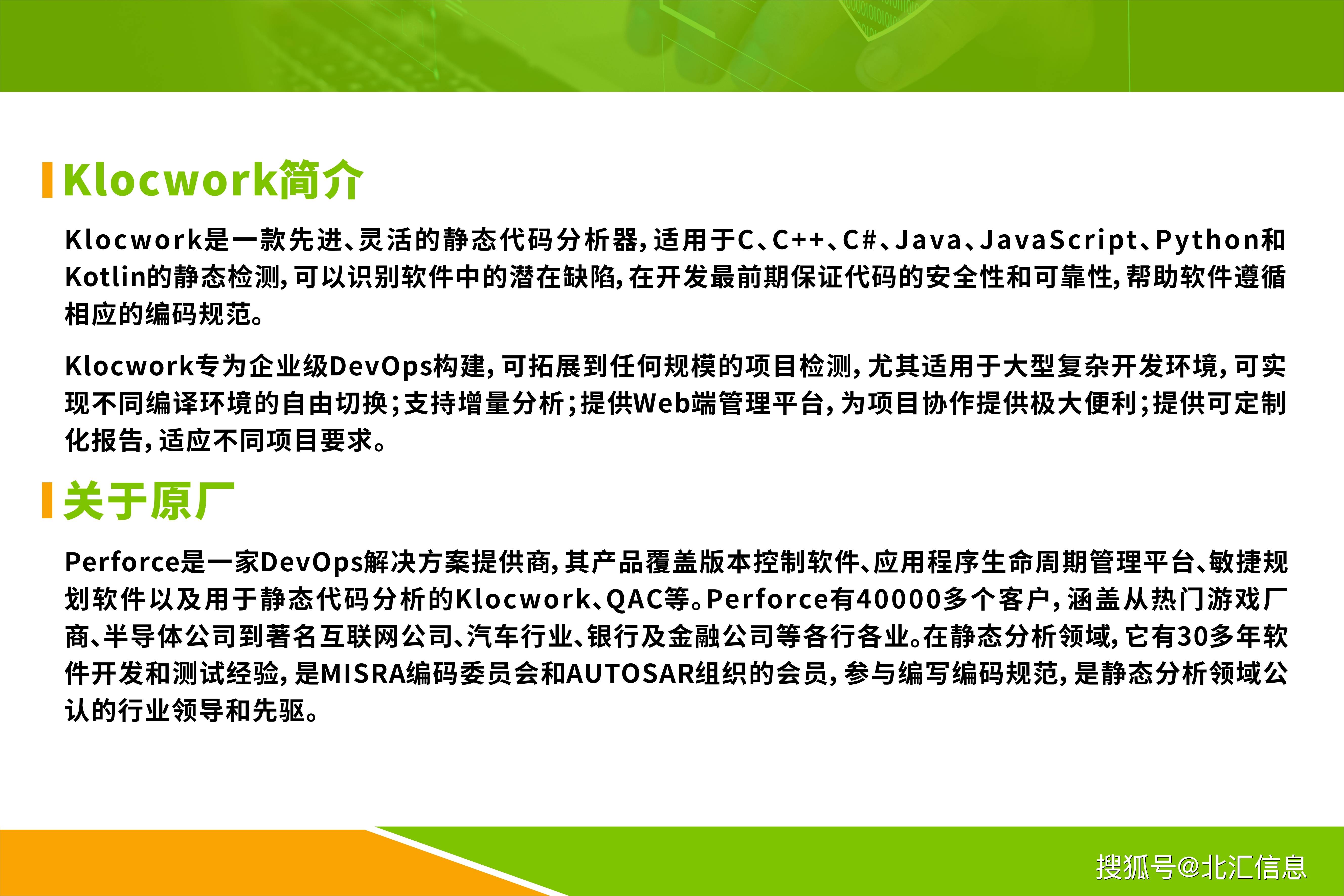 Klocwork简介

Klocwork是一款先进、灵活的静态代码分析器，适用于C、C++、C#、Java、JavaScript、Python和Kotlin的静态检测，可以识别软件中的潜在缺陷，在开发最前期保证代码的安全性和可靠性，帮助软件遵循相应的编码规范。

Klocwork专为企业级DevOps构建，可拓展到任何规模的项目检测，尤其适用于大型复杂开发环境，可实现不同编译环境的自由切换；支持增量分析；提供Web端管理平台，为项目协作提供极大便利；提供可定制化报告，适应不同项目要求。

关于原厂

Perforce是一家DevOps解决方案提供商，其产品覆盖版本控制软件、应用程序生命周期管理平台、敏捷规划软件以及用于静态代码分析的Klocwork、QAC等。Perforce有40000多个客户，涵盖从热门游戏厂商、半导体公司到著名互联网公司、汽车行业、银行及金融公司等各行各业。在静态分析领域，它有30多年软件开发和测试经验，是MISRA编码委员会和AUTOSAR组织的会员，参与编写编码规范，是静态分析领域公认的行业领导和先驱。

搜狐号@北汇信息